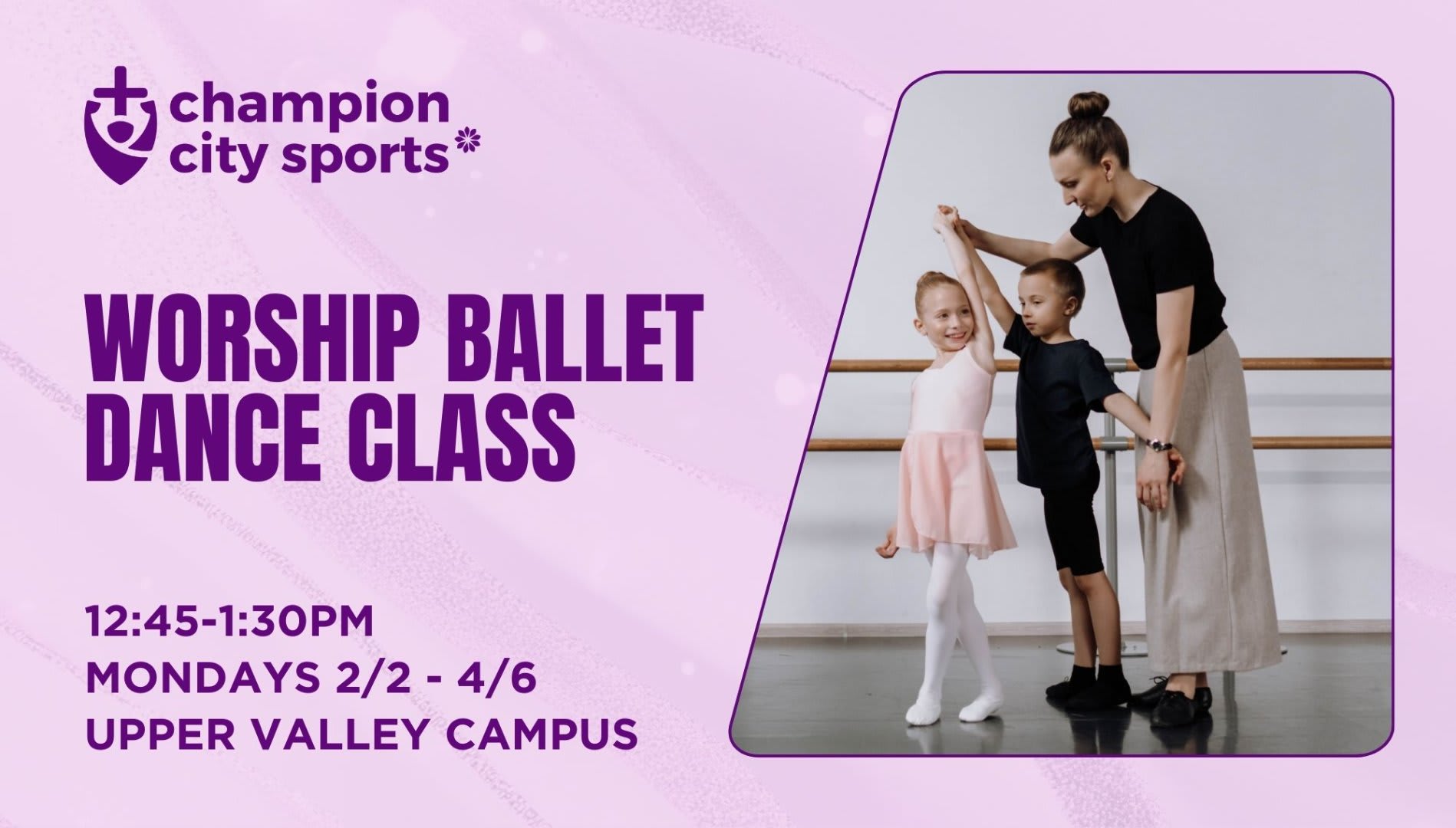 champion city sports

WORSHIP BALLET DANCE CLASS

12:45-1:30PM
MONDAYS 2/2 - 4/6
UPPER VALLEY CAMPUS